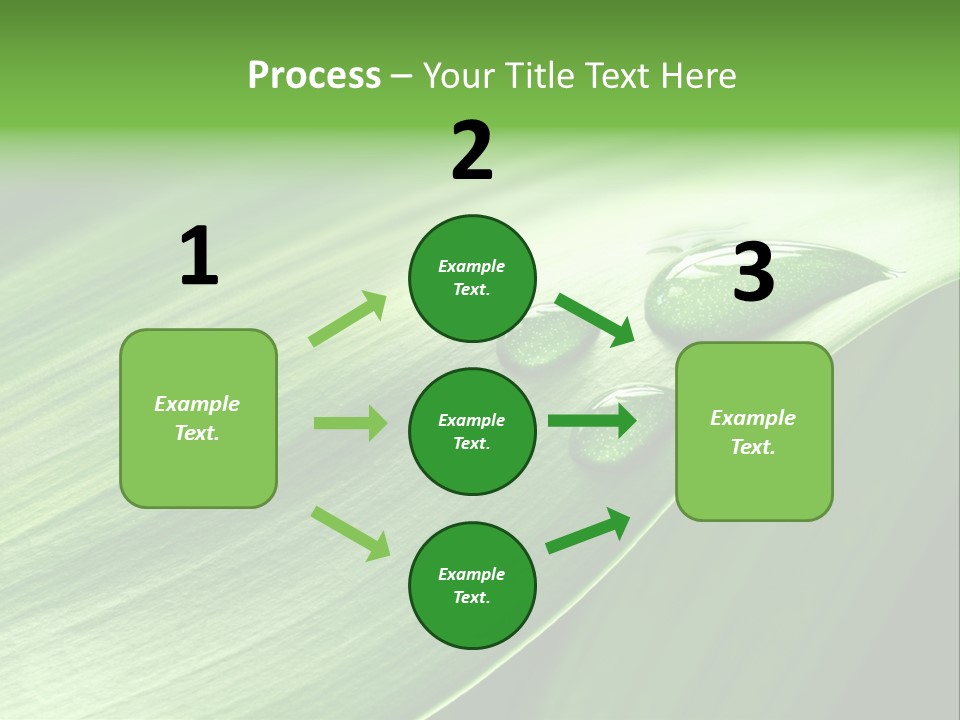 Process – Your Title Text Here

1

Example Text.

2

Example Text.

Example Text.

Example Text.

3

Example Text.